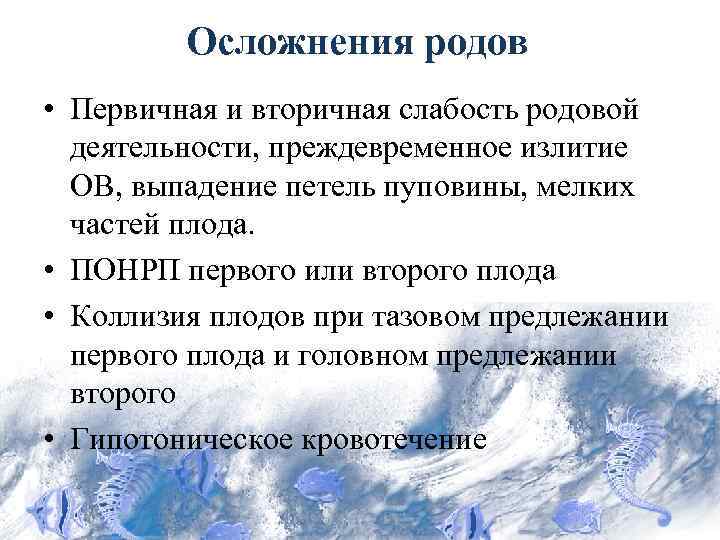 Осложнения родов

• Первичная и вторичная слабость родовой деятельности, преждевременное излитие ОВ, выпадение петель пуповины, мелких частей плода.
• ПОНРП первого или второго плода
• Коллизия плодов при тазовом предлежании первого плода и головном предлежании второго
• Гипотоническое кровотечение